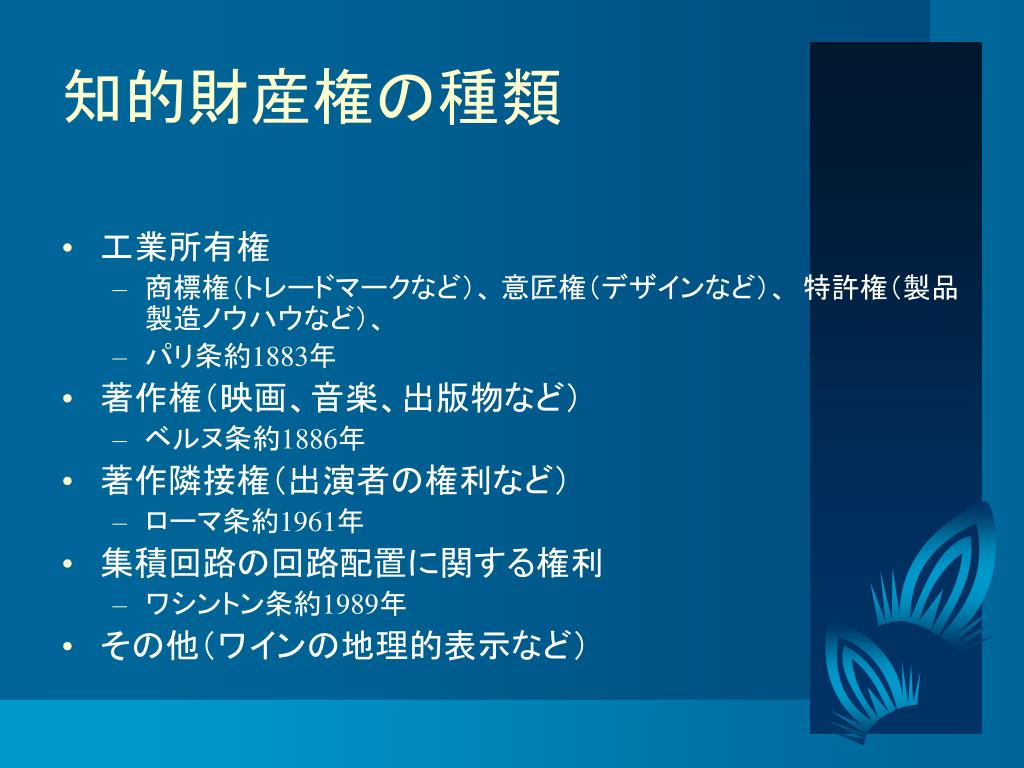 知的財産権の種類

• 工業所有権
– 商標権（トレードマークなど）、意匠権（デザインなど）、 特許権（製品製造ノウハウなど）、
– パリ条約1883年
• 著作権（映画、音楽、出版物など）
– ベルヌ条約1886年
• 著作隣接権（出演者の権利など）
– ローマ条約1961年
• 集積回路の回路配置に関する権利
– ワシントン条約1989年
• その他（ワインの地理的表示など）